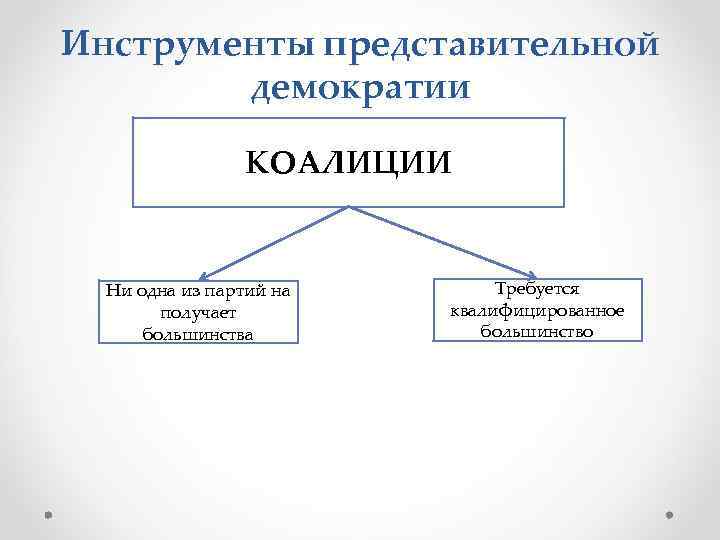 Инструменты представительной демократии

КОАЛИЦИИ

Ни одна из партий на получает большинства

Требуется квалифицированное большинство